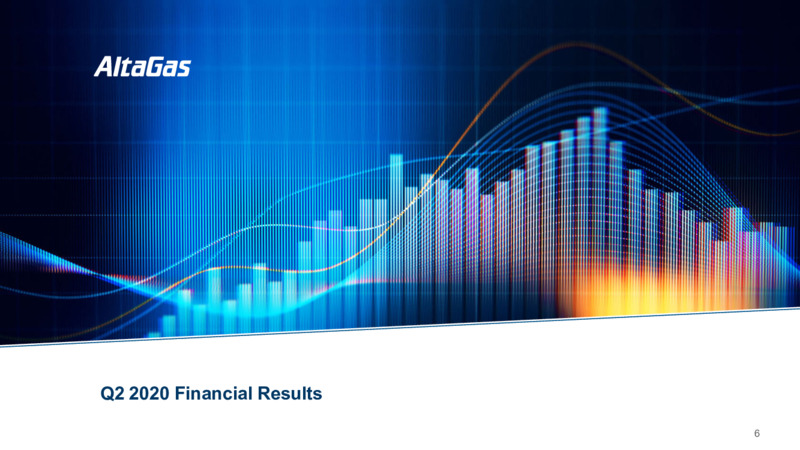 AltaGas

Q2 2020 Financial Results

6